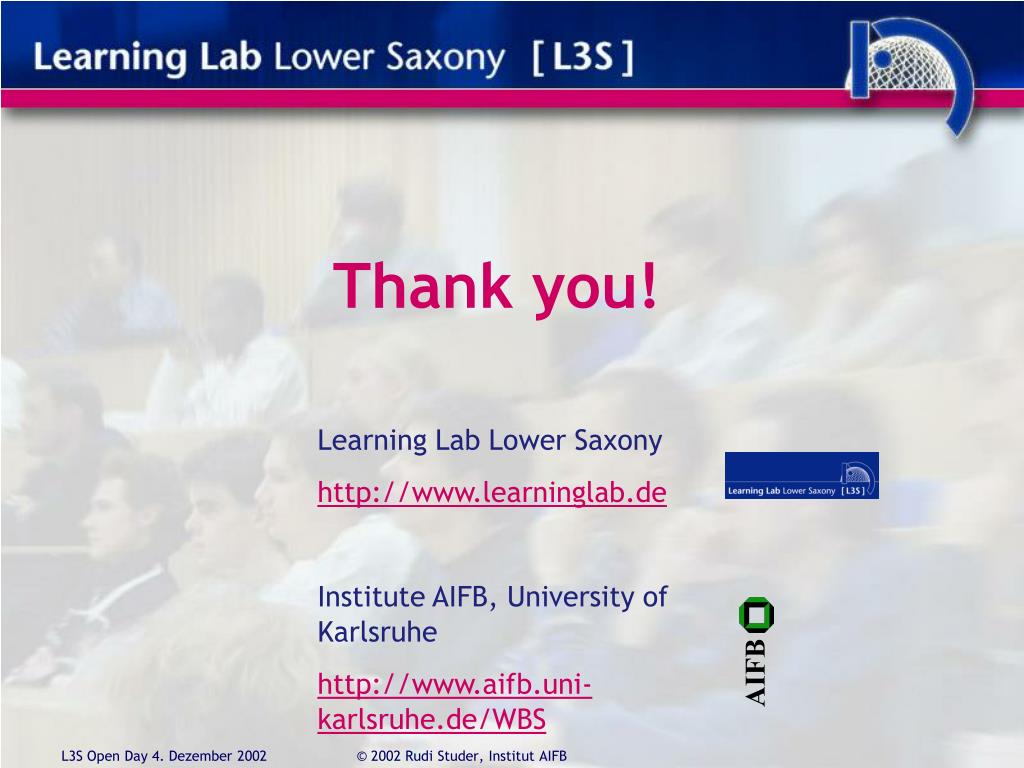 Learning Lab Lower Saxony [ L3S ]

Thank you!

Learning Lab Lower Saxony

http://www.learninglab.de

Learning Lab Lower Saxony [L3S]

Institute AIFB, University of Karlsruhe

http://www.aifb.uni-karlsruhe.de/WBS

AIFB

L3S Open Day 4. Dezember 2002

© 2002 Rudi Studer, Institut AIFB